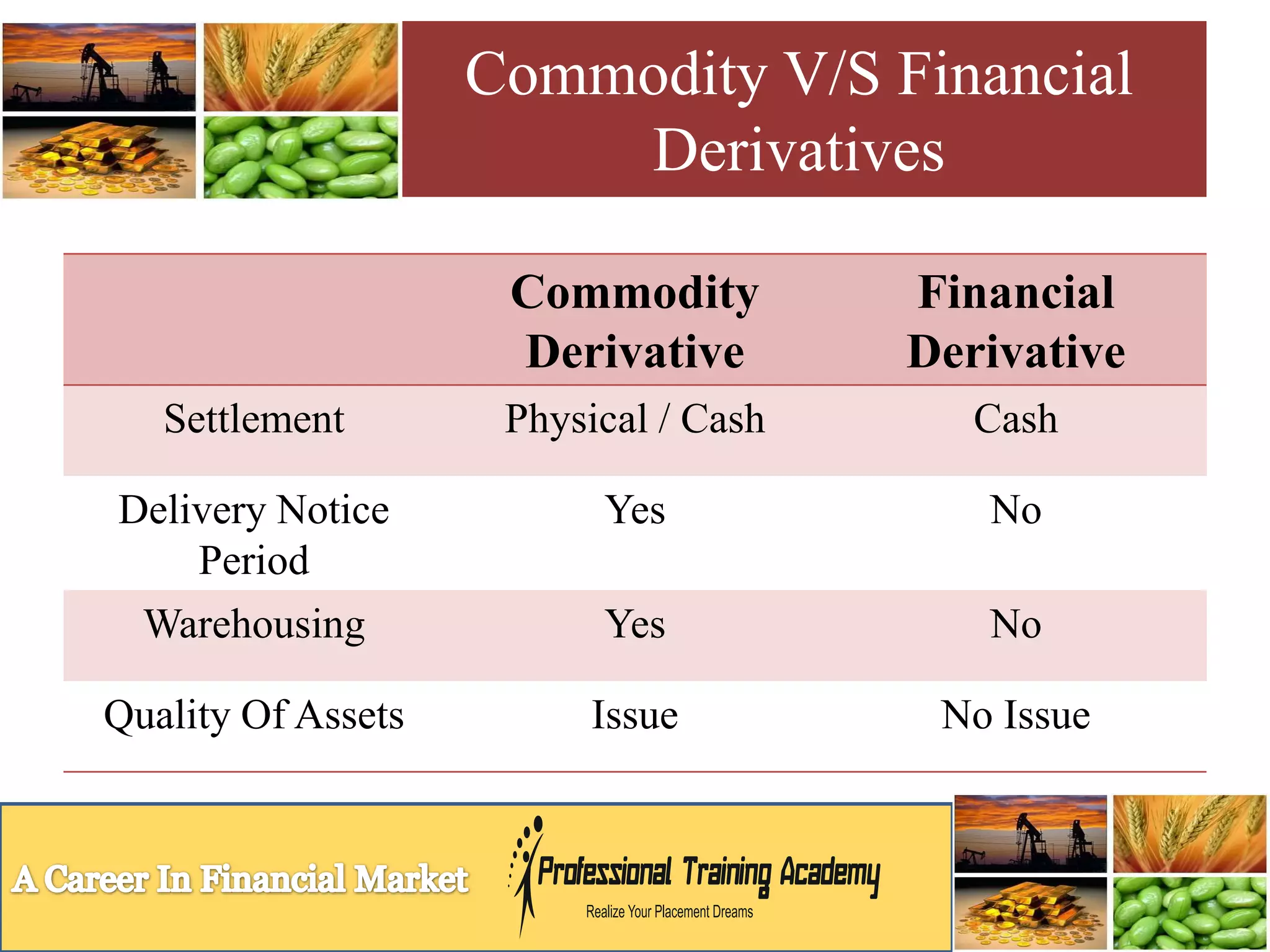 Commodity V/S Financial Derivatives

| | Commodity Derivative | Financial Derivative |
|---|---|---|
| Settlement | Physical / Cash | Cash |
| Delivery Notice Period | Yes | No |
| Warehousing | Yes | No |
| Quality Of Assets | Issue | No Issue |

A Career In Financial Market

Professional Training Academy
Realize Your Placement Dreams